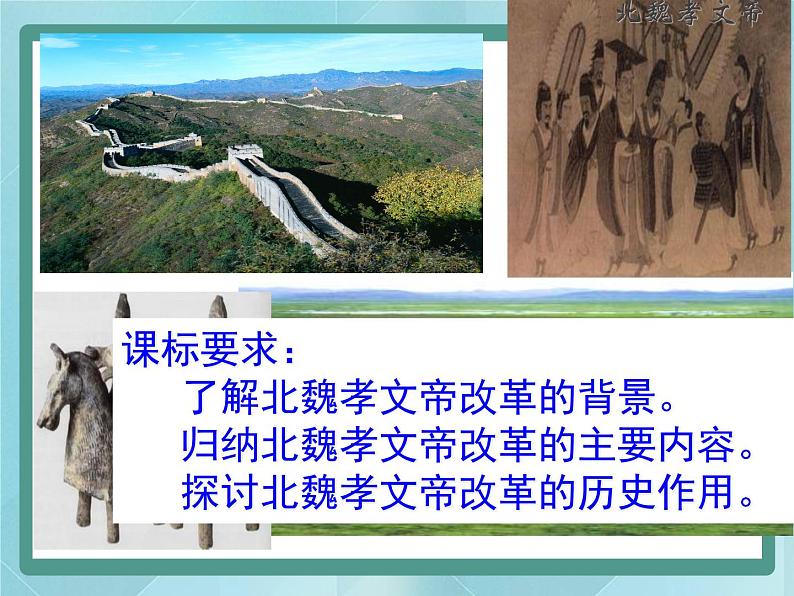 北魏孝文帝

课标要求：

了解北魏孝文帝改革的背景。
归纳北魏孝文帝改革的主要内容。
探讨北魏孝文帝改革的历史作用。